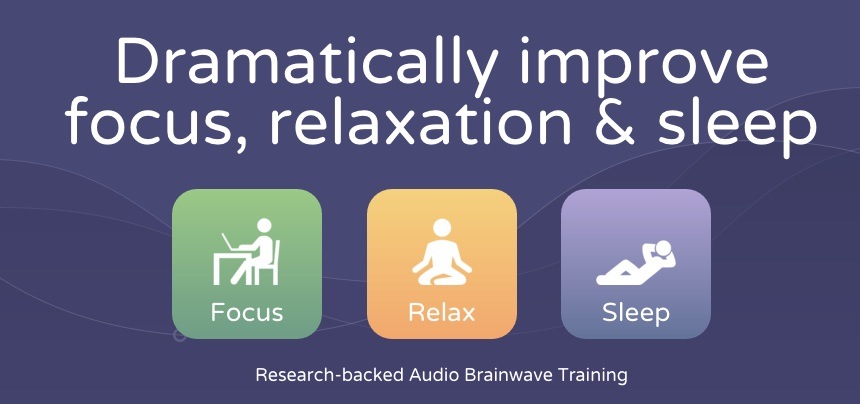 Dramatically improve focus, relaxation & sleep

Focus

Relax

Sleep

Research-backed Audio Brainwave Training